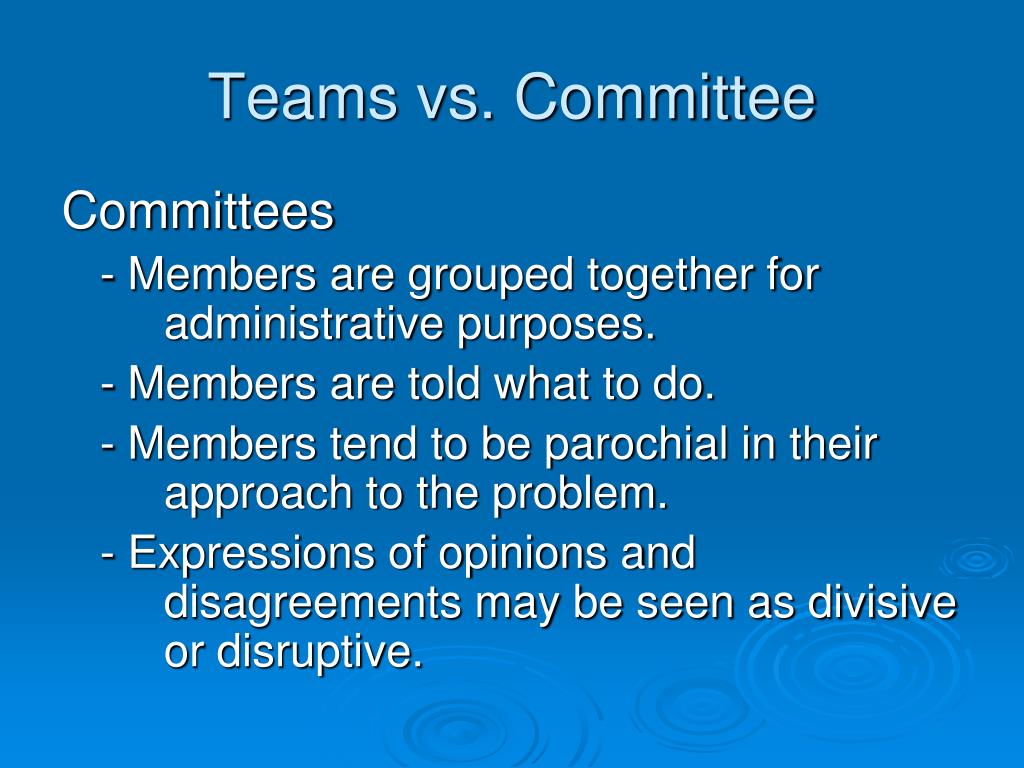 Teams vs. Committee

Committees

- Members are grouped together for administrative purposes.

- Members are told what to do.

- Members tend to be parochial in their approach to the problem.

- Expressions of opinions and disagreements may be seen as divisive or disruptive.